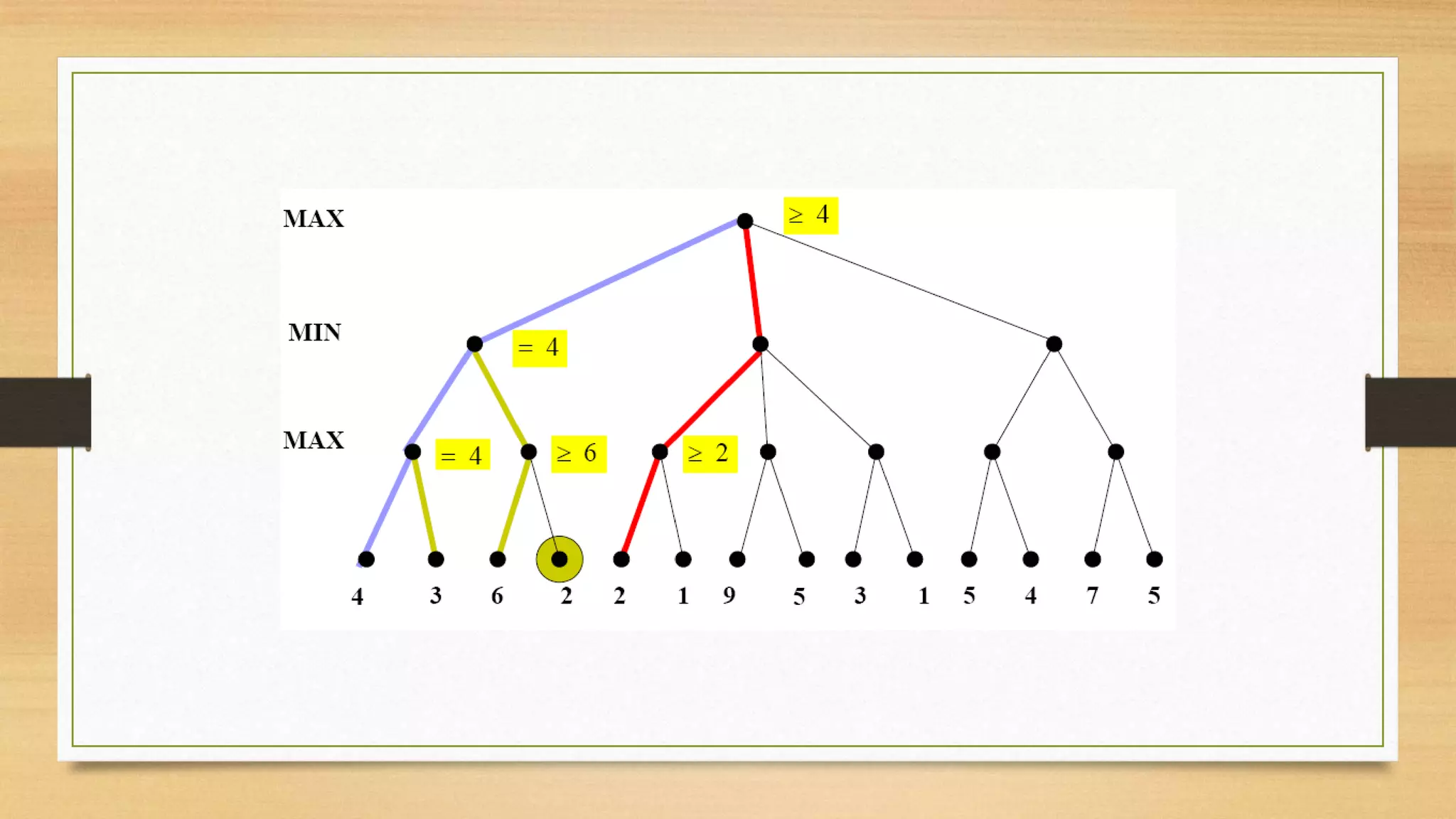 MAX

$\geq 4$

MIN

$= 4$

MAX

$= 4$

$\geq 6$

$\geq 2$

4 3 6 2 2 1 9 5 3 1 5 4 7 5